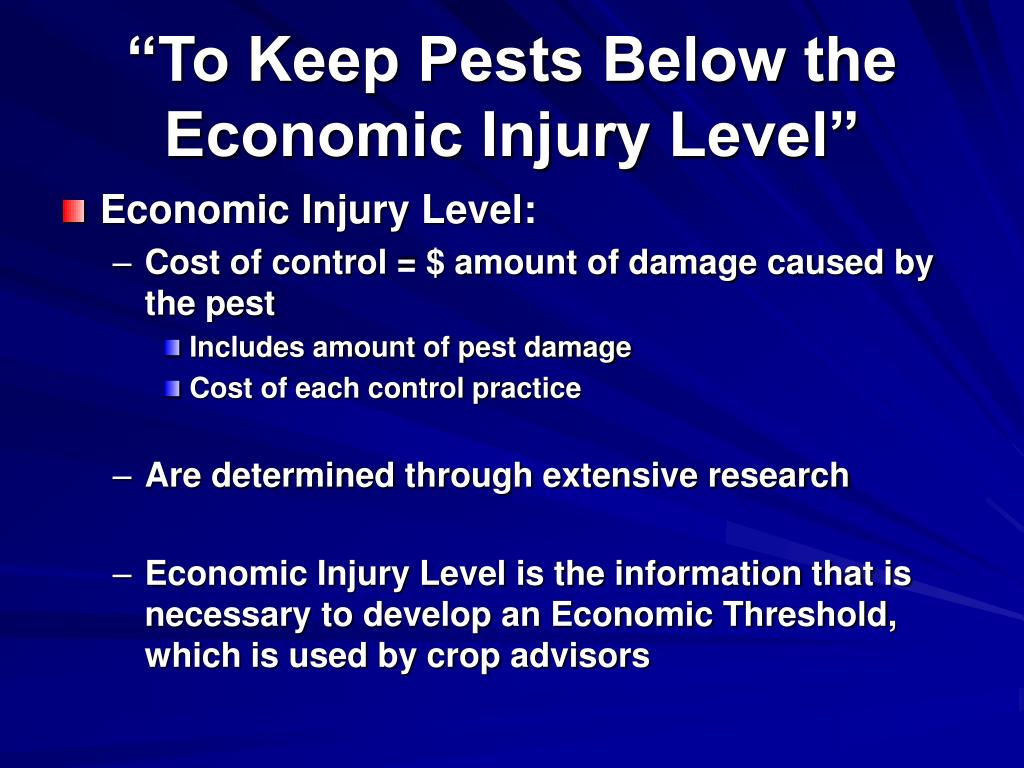 “To Keep Pests Below the Economic Injury Level”

Economic Injury Level:

– Cost of control = \$ amount of damage caused by the pest

Includes amount of pest damage

Cost of each control practice

– Are determined through extensive research

– Economic Injury Level is the information that is necessary to develop an Economic Threshold, which is used by crop advisors